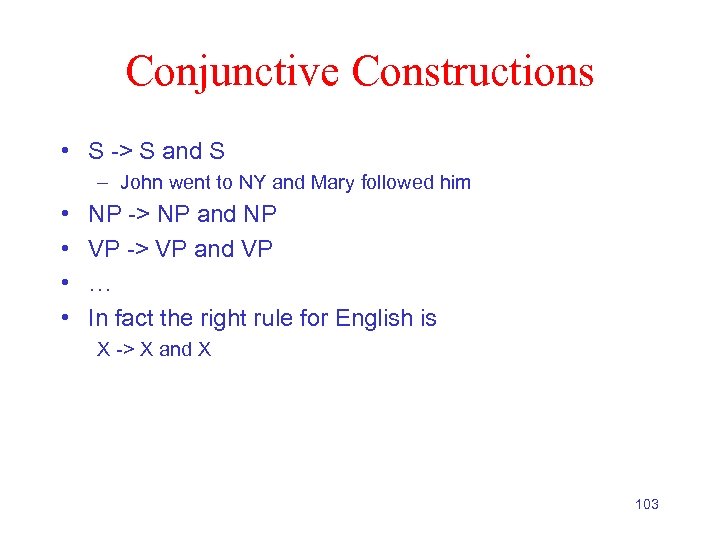 Conjunctive Constructions

• S -> S and S
– John went to NY and Mary followed him
• NP -> NP and NP
• VP -> VP and VP
• …
• In fact the right rule for English is
X -> X and X

103